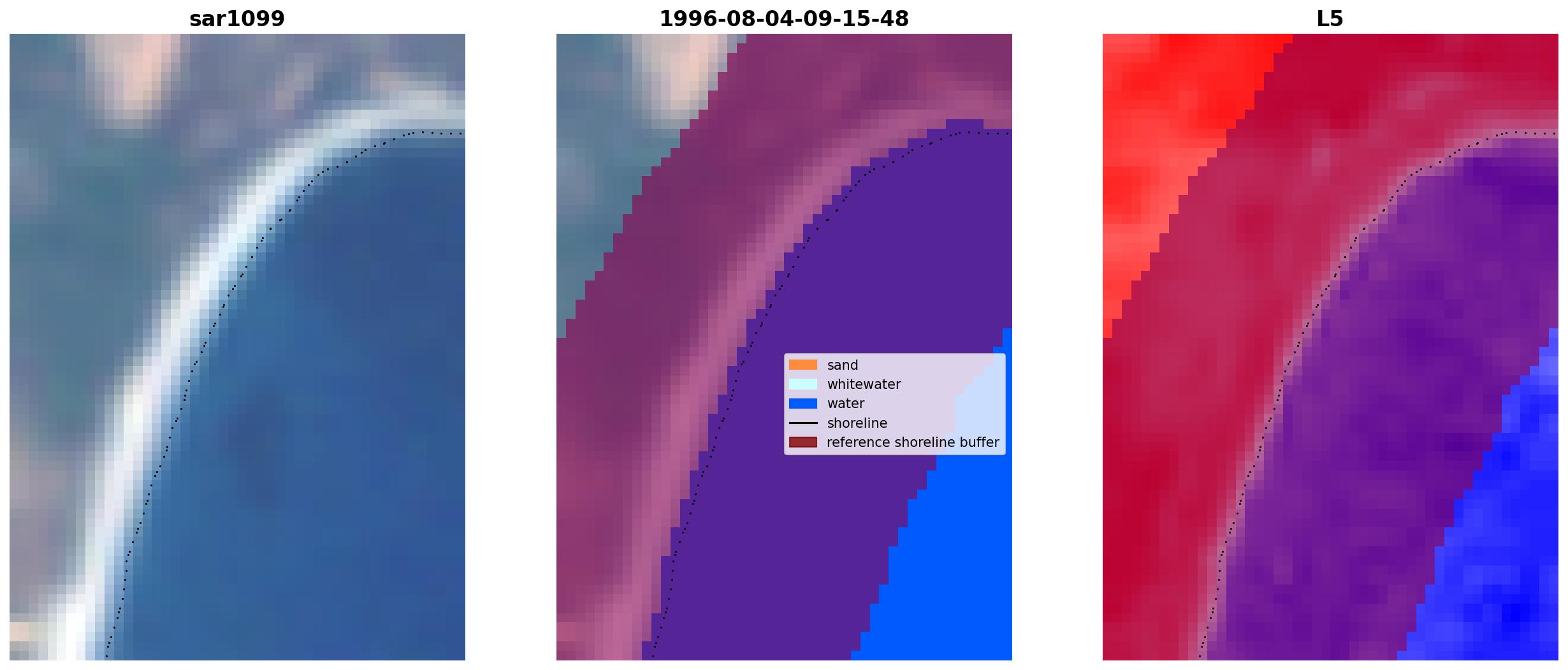 sar1099

1996-08-04-09-15-48

sand
whitewater
water
shoreline
reference shoreline buffer

L5